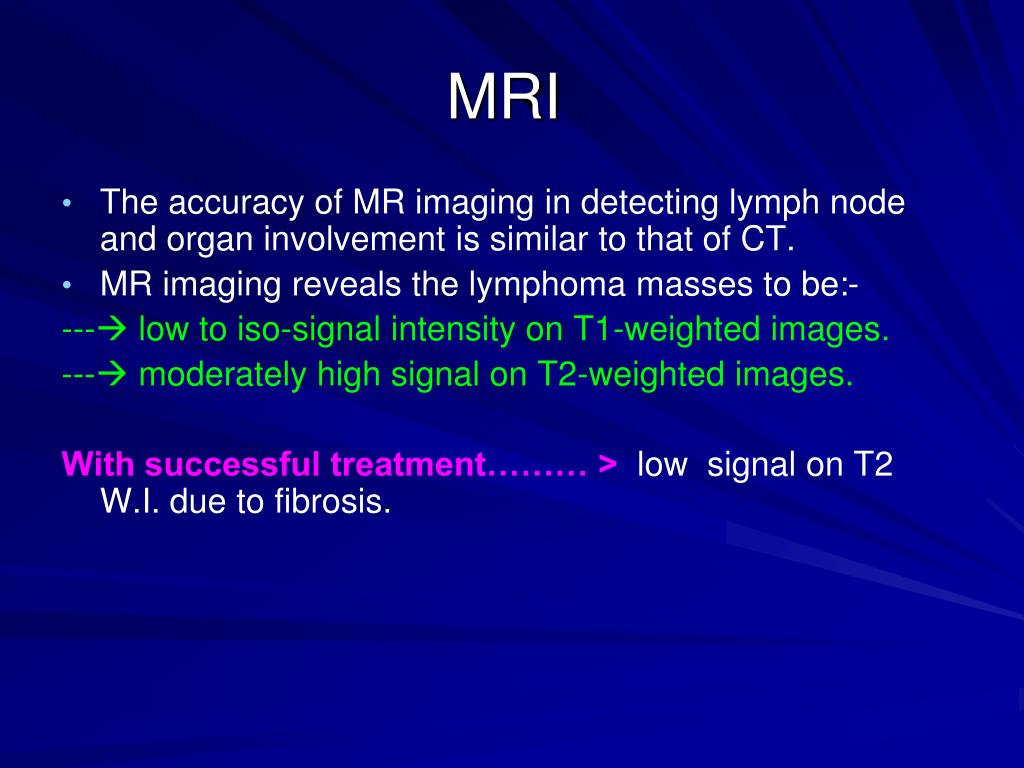 MRI

• The accuracy of MR imaging in detecting lymph node and organ involvement is similar to that of CT.
• MR imaging reveals the lymphoma masses to be:-
---→ low to iso-signal intensity on T1-weighted images.
---→ moderately high signal on T2-weighted images.

With successful treatment……… > low signal on T2 W.I. due to fibrosis.